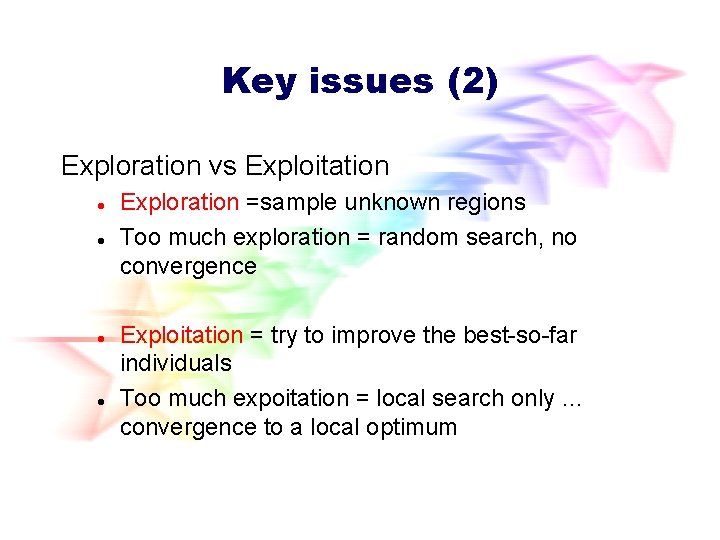 Key issues (2)

Exploration vs Exploitation

- Exploration =sample unknown regions
- Too much exploration = random search, no convergence

- Exploitation = try to improve the best-so-far individuals
- Too much expoitation = local search only … convergence to a local optimum